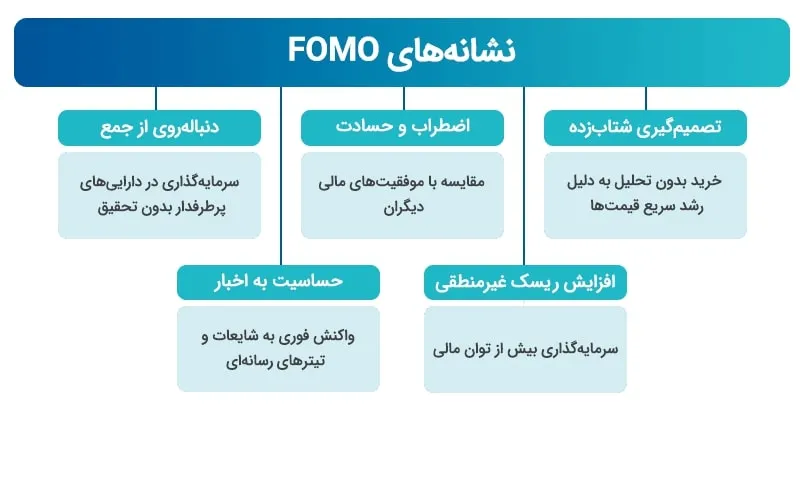 نشانه‌های FOMO

تصمیم‌گیری شتاب‌زده

خرید بدون تحلیل به دلیل رشد سریع قیمت‌ها

اضطراب و حسادت

مقایسه با موفقیت‌های مالی دیگران

دنباله‌روی از جمع

سرمایه‌گذاری در دارایی‌های پرطرفدار بدون تحقیق

افزایش ریسک غیرمنطقی

سرمایه‌گذاری بیش از توان مالی

حساسیت به اخبار

واکنش فوری به شایعات و تیترهای رسانه‌ای